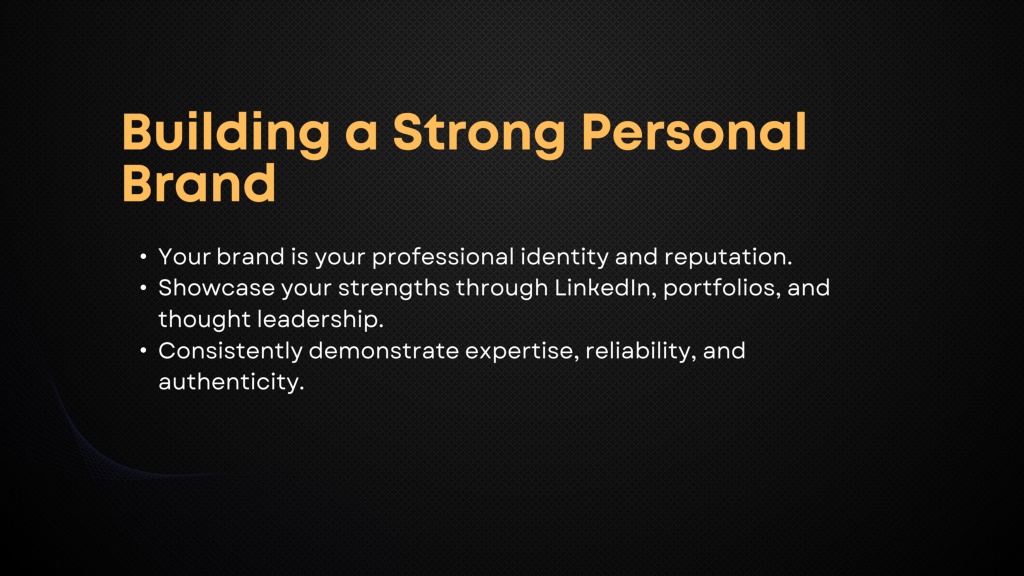 Building a Strong Personal Brand

• Your brand is your professional identity and reputation.
• Showcase your strengths through LinkedIn, portfolios, and thought leadership.
• Consistently demonstrate expertise, reliability, and authenticity.